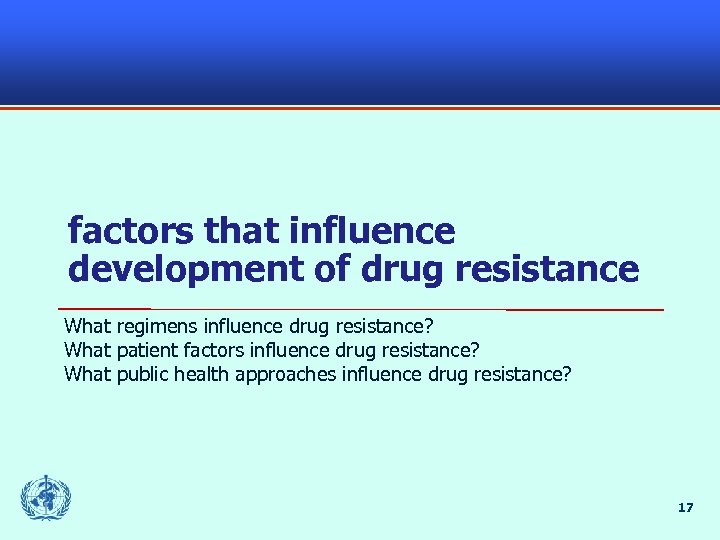 factors that influence development of drug resistance

What regimens influence drug resistance?
What patient factors influence drug resistance?
What public health approaches influence drug resistance?

17